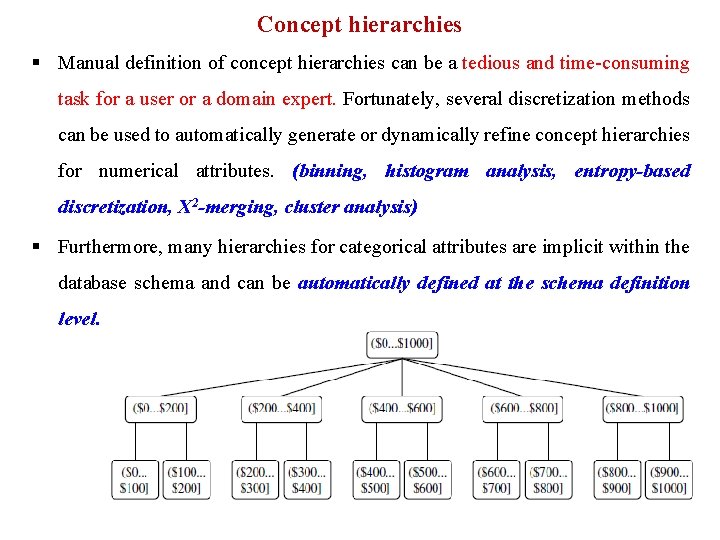 Concept hierarchies

▪ Manual definition of concept hierarchies can be a tedious and time-consuming task for a user or a domain expert. Fortunately, several discretization methods can be used to automatically generate or dynamically refine concept hierarchies for numerical attributes. (binning, histogram analysis, entropy-based discretization, $X^2$-merging, cluster analysis)

▪ Furthermore, many hierarchies for categorical attributes are implicit within the database schema and can be automatically defined at the schema definition level.

($0...$1000]

($0...$200]
($200...$400]
($400...$600]
($600...$800]
($800...$1000]

($0... $100]
($100... $200]
($200... $300]
($300... $400]
($400... $500]
($500... $600]
($600... $700]
($700... $800]
($800... $900]
($900... $1000]